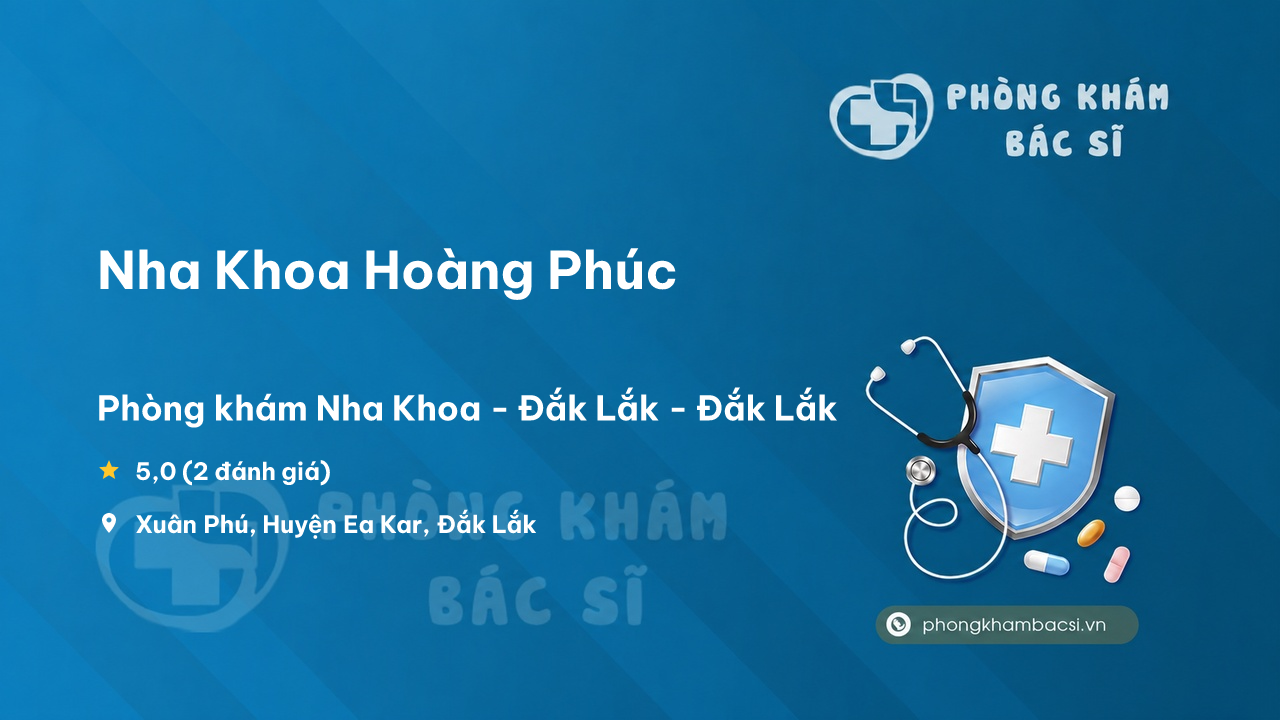 PHÒNG KHÁM BÁC SĨ

Nha Khoa Hoàng Phúc

Phòng khám Nha Khoa - Đắk Lắk - Đắk Lắk

5,0 (2 đánh giá)

Xuân Phú, Huyện Ea Kar, Đắk Lắk

PHÒNG KHÁM BÁC SĨ

phongkhambacsi.vn